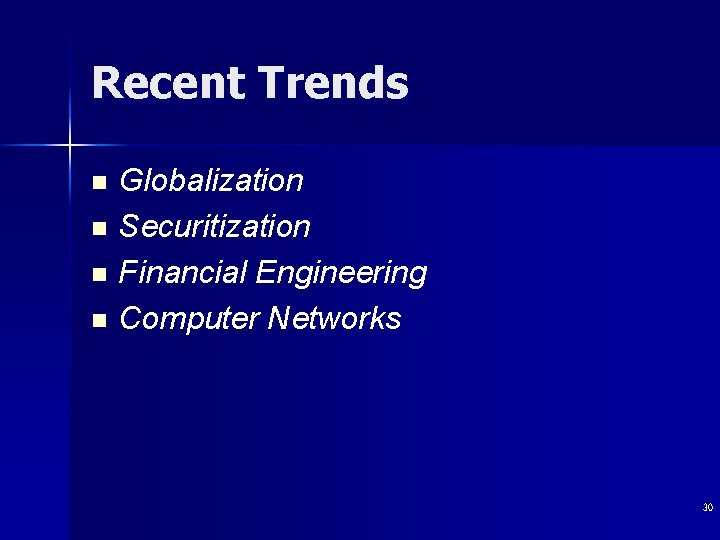 Recent Trends

- Globalization
- Securitization
- Financial Engineering
- Computer Networks

30